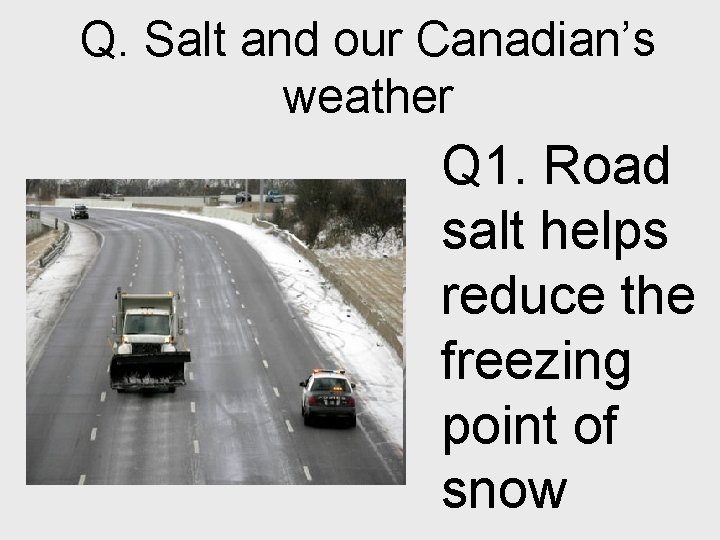 Q. Salt and our Canadian’s weather

Q1. Road salt helps reduce the freezing point of snow